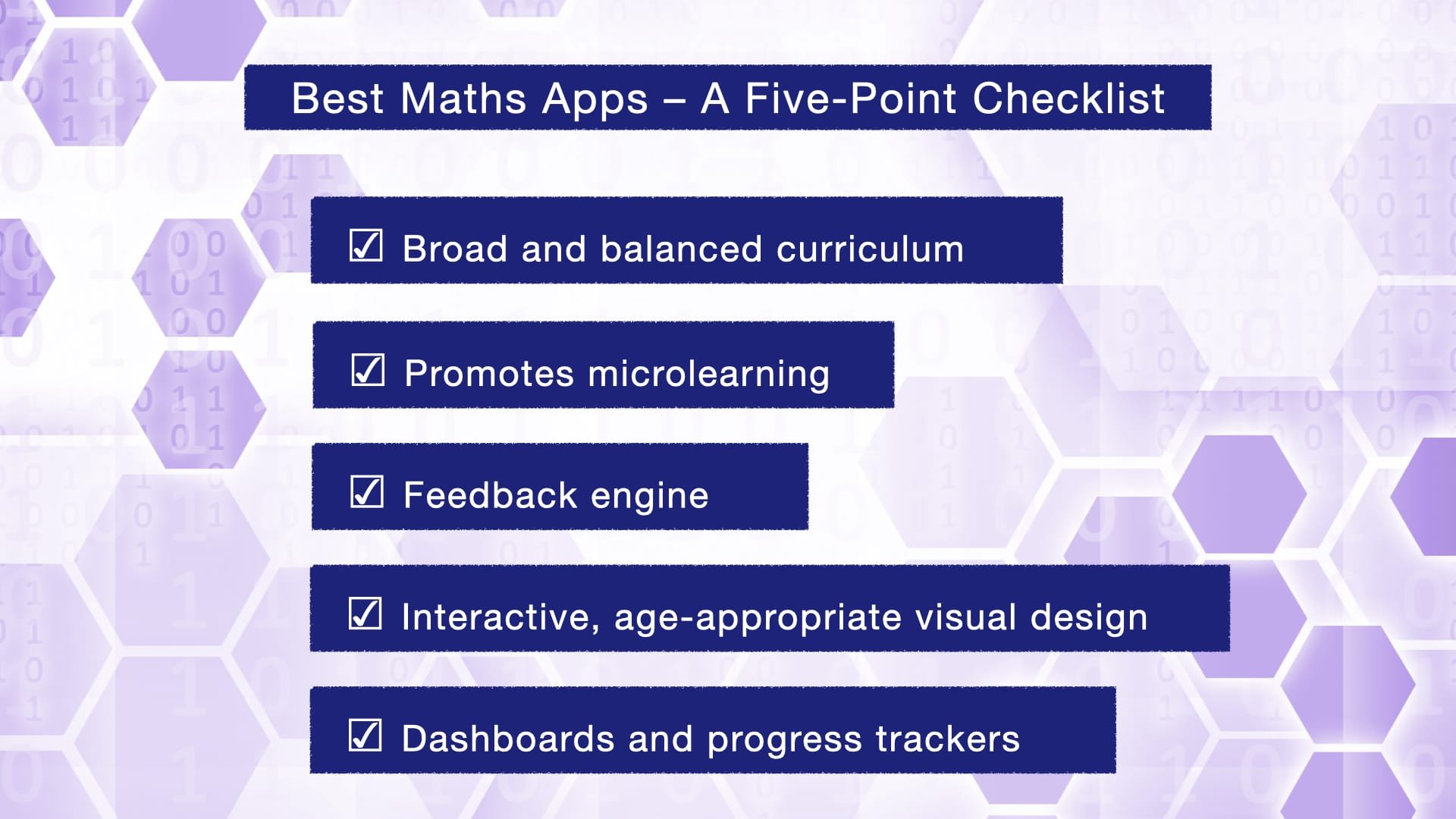 Best Maths Apps – A Five-Point Checklist

☑ Broad and balanced curriculum

☑ Promotes microlearning

☑ Feedback engine

☑ Interactive, age-appropriate visual design

☑ Dashboards and progress trackers